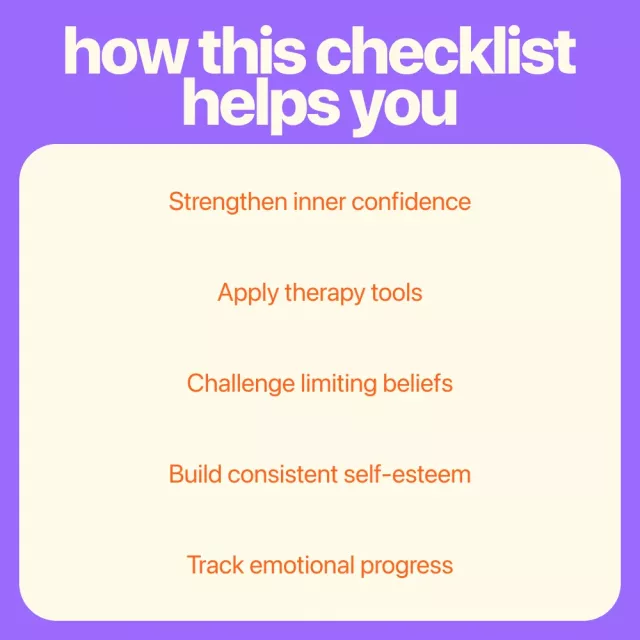 how this checklist helps you

Strengthen inner confidence

Apply therapy tools

Challenge limiting beliefs

Build consistent self-esteem

Track emotional progress